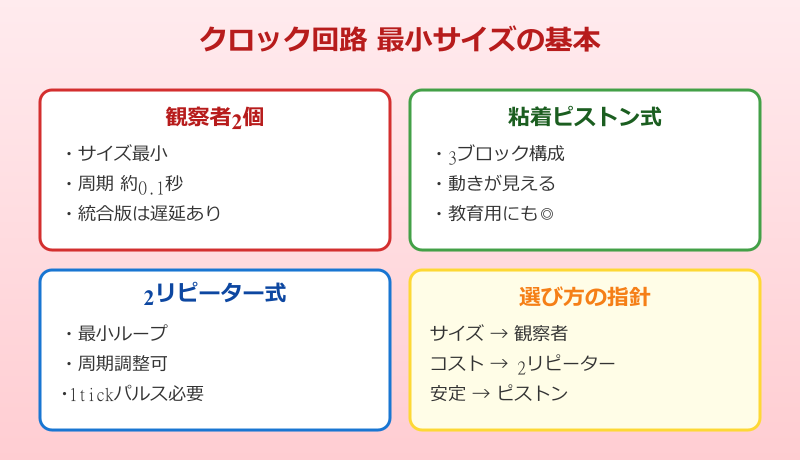 クロック回路 最小サイズの基本

観察者2個

・サイズ最小
・周期 約0.1秒
・統合版は遅延あり

粘着ピストン式

・3ブロック構成
・動きが見える
・教育用にも◎

2リピーター式

・最小ループ
・周期調整可
・1tickパルス必要

選び方の指針

サイズ → 観察者
コスト → 2リピーター
安定 → ピストン